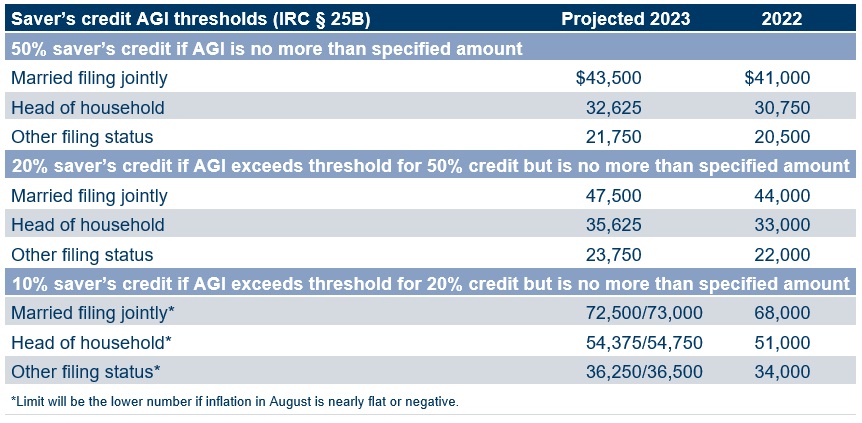 | Saver's credit AGI thresholds (IRC § 25B) | Projected 2023 | 2022 |
|---|---|---|
| 50% saver's credit if AGI is no more than specified amount | | |
| Married filing jointly | \$43,500 | \$41,000 |
| Head of household | 32,625 | 30,750 |
| Other filing status | 21,750 | 20,500 |
| 20% saver's credit if AGI exceeds threshold for 50% credit but is no more than specified amount | | |
| Married filing jointly | 47,500 | 44,000 |
| Head of household | 35,625 | 33,000 |
| Other filing status | 23,750 | 22,000 |
| 10% saver's credit if AGI exceeds threshold for 20% credit but is no more than specified amount | | |
| Married filing jointly* | 72,500/73,000 | 68,000 |
| Head of household* | 54,375/54,750 | 51,000 |
| Other filing status* | 36,250/36,500 | 34,000 |

*Limit will be the lower number if inflation in August is nearly flat or negative.